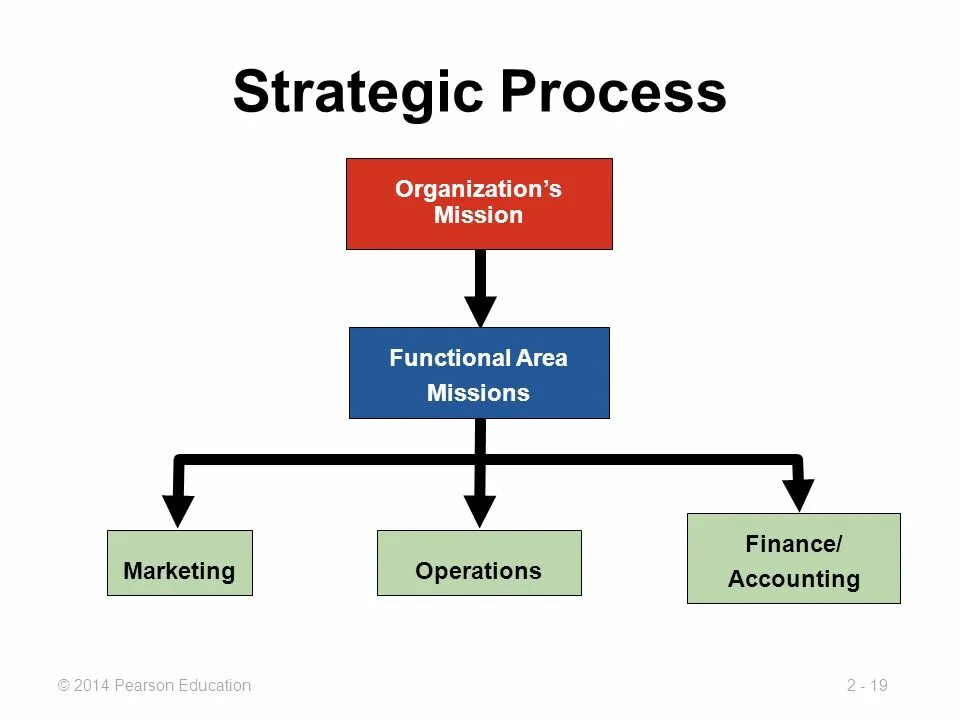 Strategic Process

Organization's Mission

Functional Area Missions

Marketing

Operations

Finance/ Accounting

© 2014 Pearson Education

2 - 19